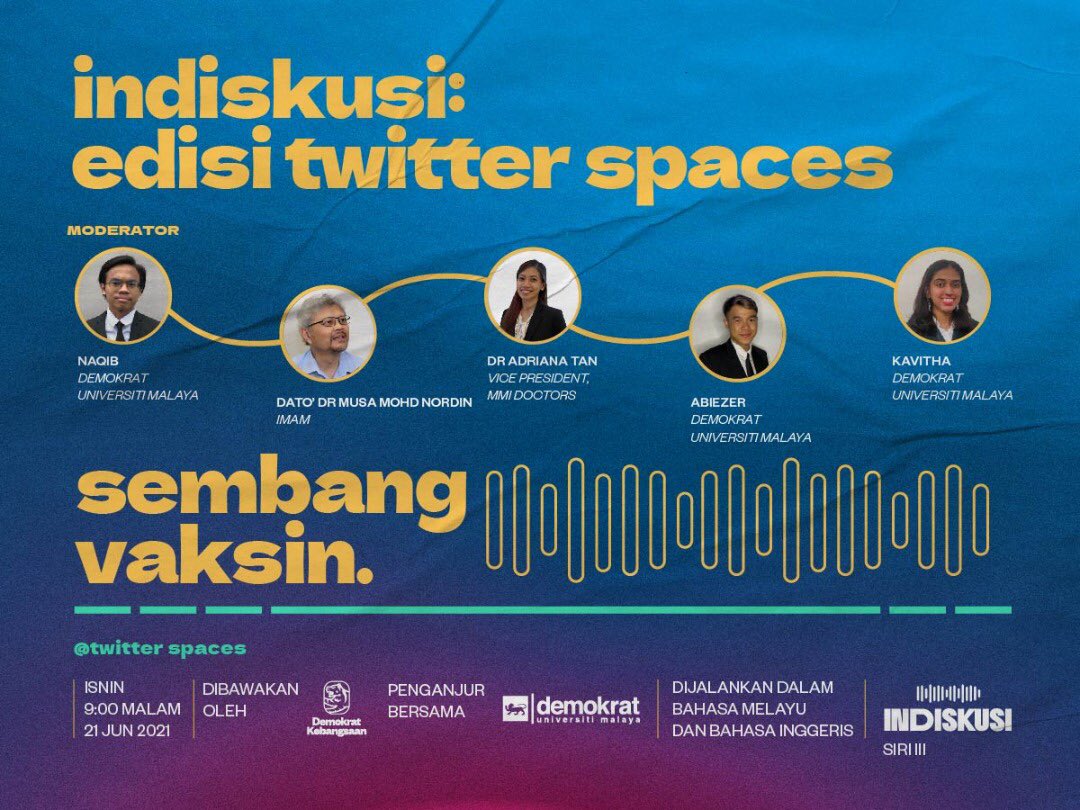 indiskusi:
edisi twitter spaces

MODERATOR

NAQIB
DEMOKRAT
UNIVERSITI MALAYA

DATO' DR MUSA MOHD NORDIN
IMAM

DR ADRIANA TAN
VICE PRESIDENT,
MMI DOCTORS

ABIEZER
DEMOKRAT
UNIVERSITI MALAYA

KAVITHA
DEMOKRAT
UNIVERSITI MALAYA

sembang vaksin.

@twitter spaces

ISNIN
9:00 MALAM
21 JUN 2021

DIBAWAKAN OLEH

Demokrat Kebangsaan

PENGANJUR BERSAMA

demokrat
universiti malaya

DIJALANKAN DALAM BAHASA MELAYU DAN BAHASA INGGERIS

INDISKUSI
SIRI III